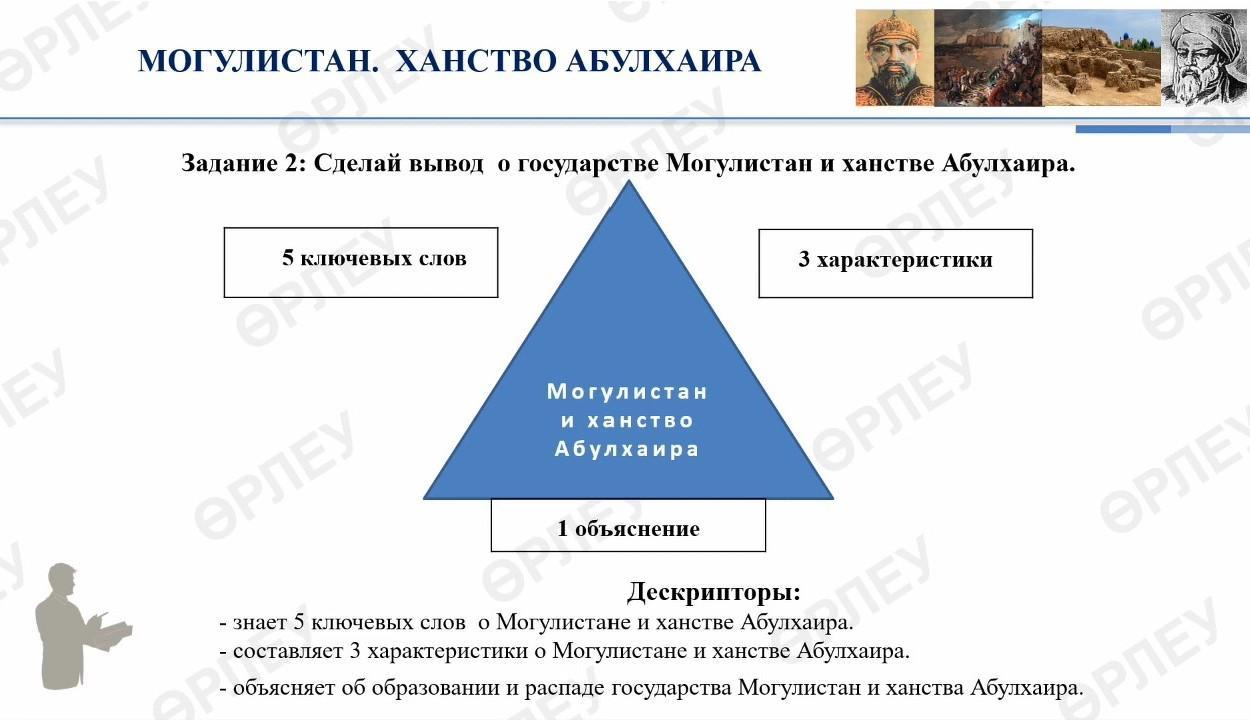 МОГУЛИСТАН. ХАНСТВО АБУЛХАИРА

Задание 2: Сделай вывод о государстве Могулистан и ханстве Абулхаира.

5 ключевых слов

3 характеристики

Могулистан и ханство Абулхаира

1 объяснение

Дескрипторы:
- знает 5 ключевых слов о Могулистане и ханстве Абулхаира.
- составляет 3 характеристики о Могулистане и ханстве Абулхаира.
- объясняет об образовании и распаде государства Могулистан и ханства Абулхаира.

ӨРЛЕУ